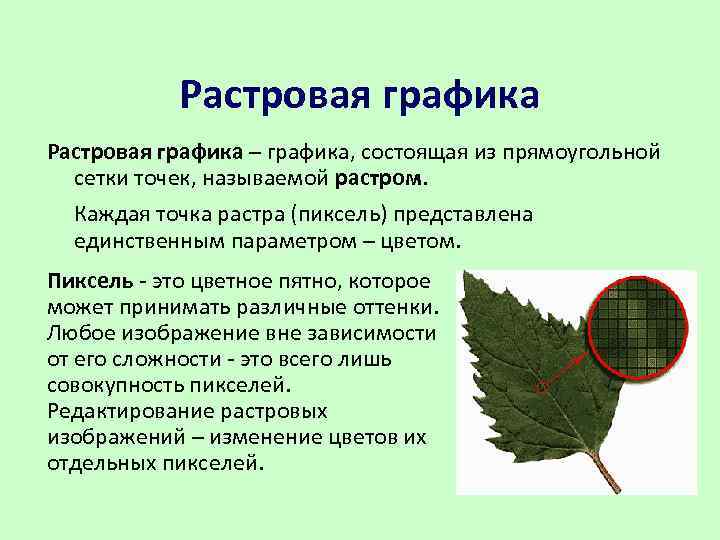 Растровая графика

Растровая графика – графика, состоящая из прямоугольной сетки точек, называемой растром.

Каждая точка растра (пиксель) представлена единственным параметром – цветом.

Пиксель - это цветное пятно, которое может принимать различные оттенки. Любое изображение вне зависимости от его сложности - это всего лишь совокупность пикселей. Редактирование растровых изображений – изменение цветов их отдельных пикселей.